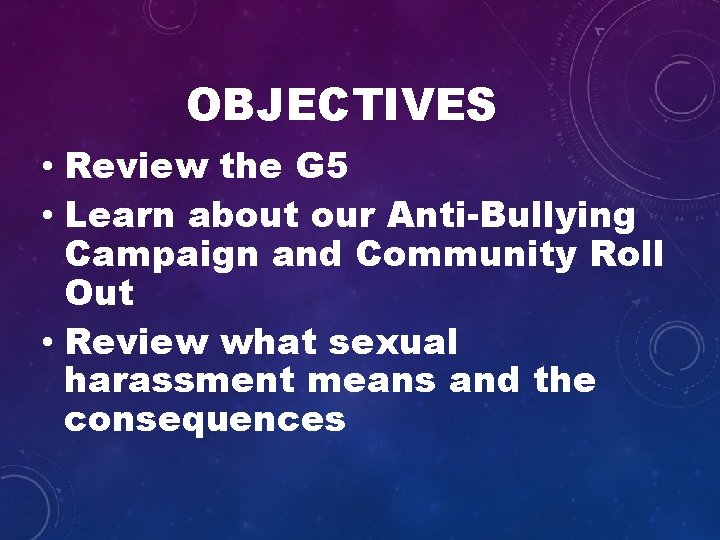 OBJECTIVES

• Review the G5
• Learn about our Anti-Bullying Campaign and Community Roll Out
• Review what sexual harassment means and the consequences